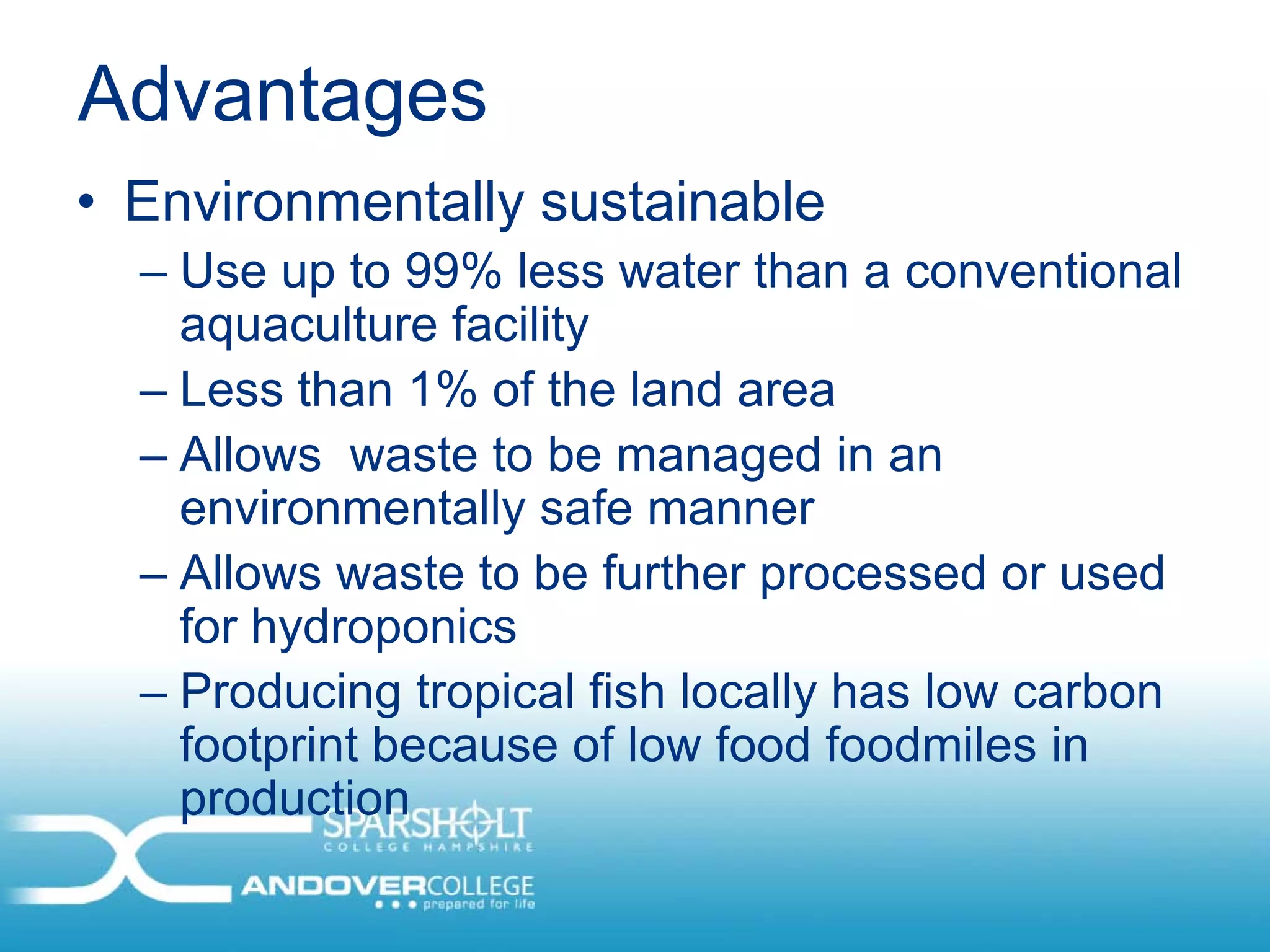 Advantages

• Environmentally sustainable
– Use up to 99% less water than a conventional aquaculture facility
– Less than 1% of the land area
– Allows  waste to be managed in an environmentally safe manner
– Allows waste to be further processed or used for hydroponics
– Producing tropical fish locally has low carbon footprint because of low food foodmiles in production

SPARSHOLT
COLLEGE HAMPSHIRE
ANDOVERCOLLEGE
prepared for life